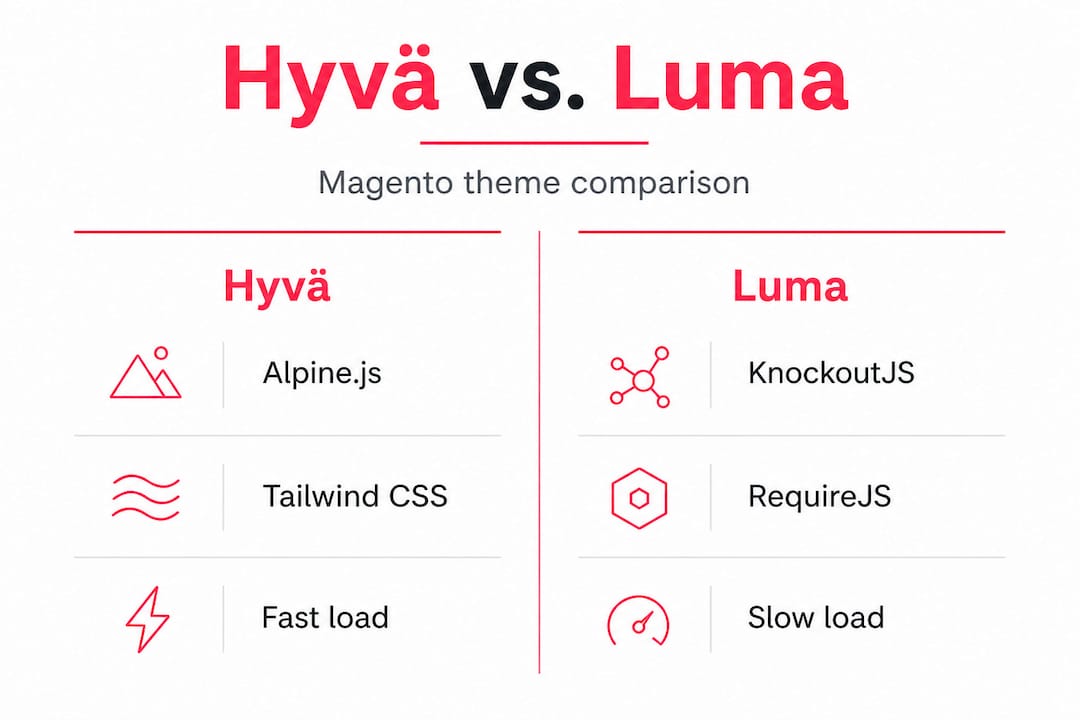 Hyvä vs. Luma

Magento theme comparison

Hyvä

Alpine.js

Tailwind CSS

Fast load

Luma

KnockoutJS

RequireJS

Slow load